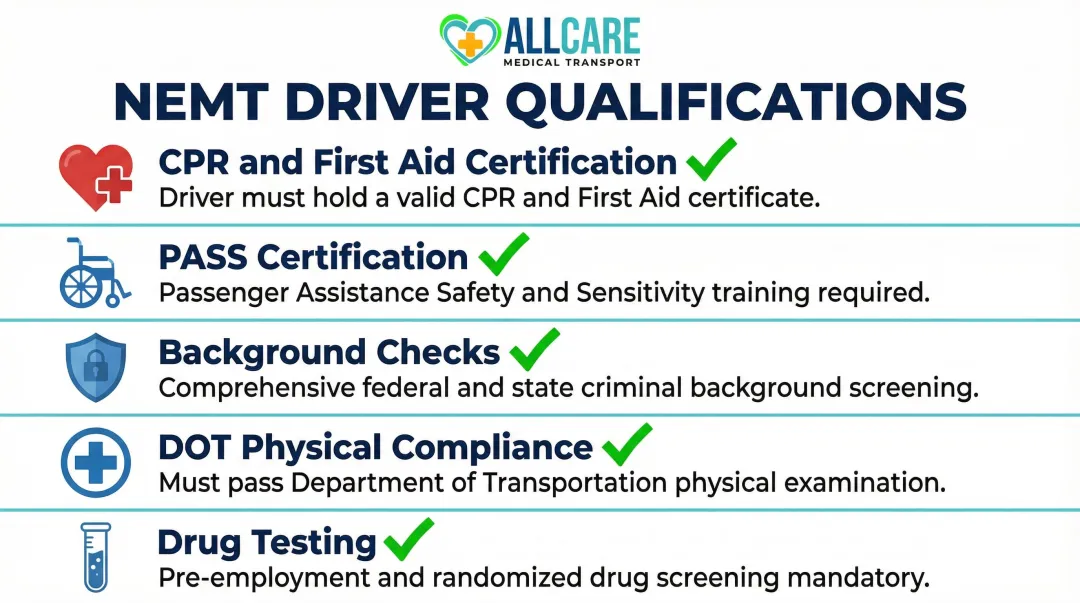 ALLCARE
MEDICAL TRANSPORT

NEMT DRIVER QUALIFICATIONS

CPR and First Aid Certification
Driver must hold a valid CPR and First Aid certificate.

PASS Certification
Passenger Assistance Safety and Sensitivity training required.

Background Checks
Comprehensive federal and state criminal background screening.

DOT Physical Compliance
Must pass Department of Transportation physical examination.

Drug Testing
Pre-employment and randomized drug screening mandatory.